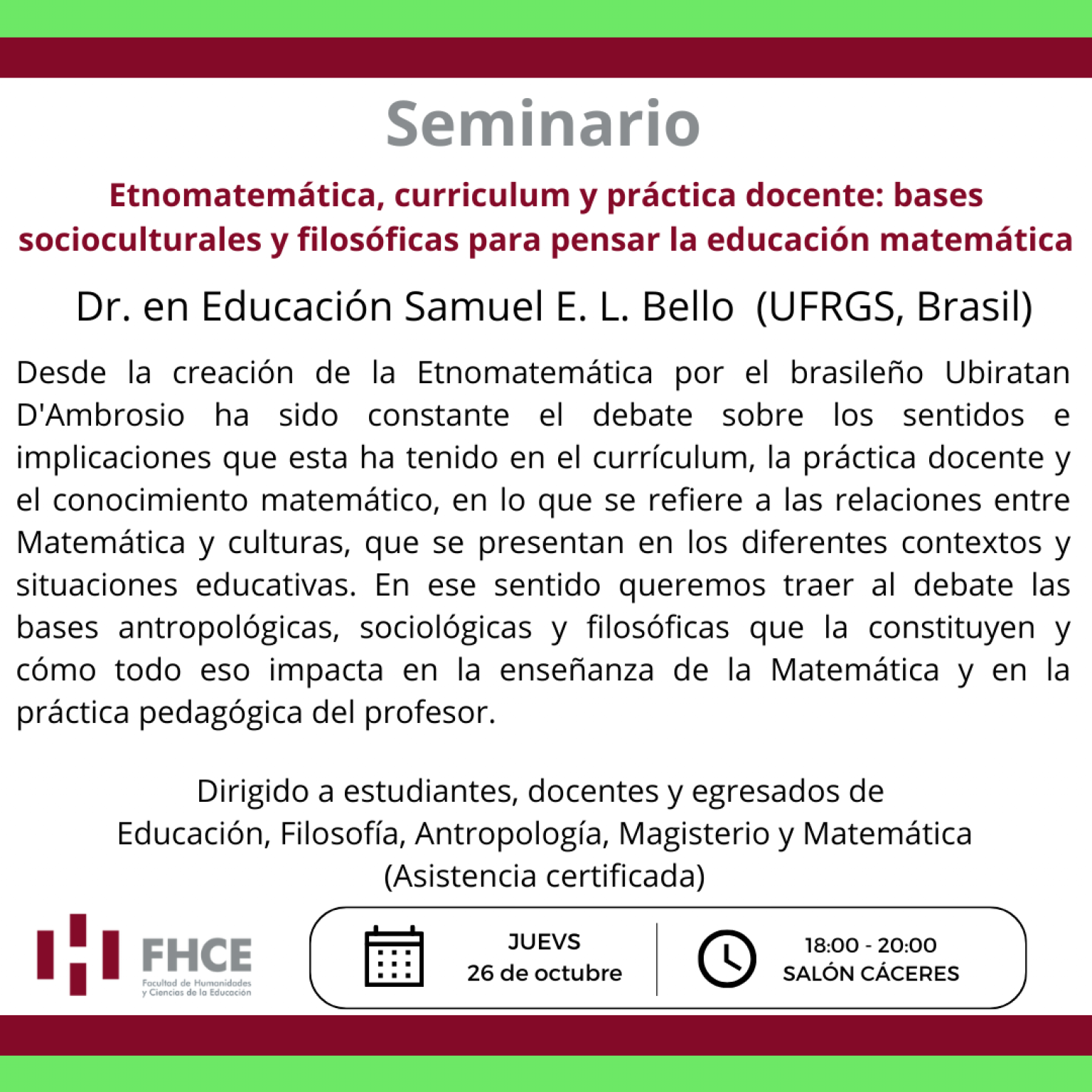 Seminario

Etnomatemática, curriculum y práctica docente: bases socioculturales y filosóficas para pensar la educación matemática

Dr. en Educación Samuel E. L. Bello (UFRGS, Brasil)

Desde la creación de la Etnomatemática por el brasileño Ubiratan D'Ambrosio ha sido constante el debate sobre los sentidos e implicaciones que esta ha tenido en el currículum, la práctica docente y el conocimiento matemático, en lo que se refiere a las relaciones entre Matemática y culturas, que se presentan en los diferentes contextos y situaciones educativas. En ese sentido queremos traer al debate las bases antropológicas, sociológicas y filosóficas que la constituyen y cómo todo eso impacta en la enseñanza de la Matemática y en la práctica pedagógica del profesor.

Dirigido a estudiantes, docentes y egresados de Educación, Filosofía, Antropología, Magisterio y Matemática (Asistencia certificada)

FHCE
Facultad de Humanidades y Ciencias de la Educación

JUEVS
26 de octubre

18:00 - 20:00
SALÓN CÁCERES